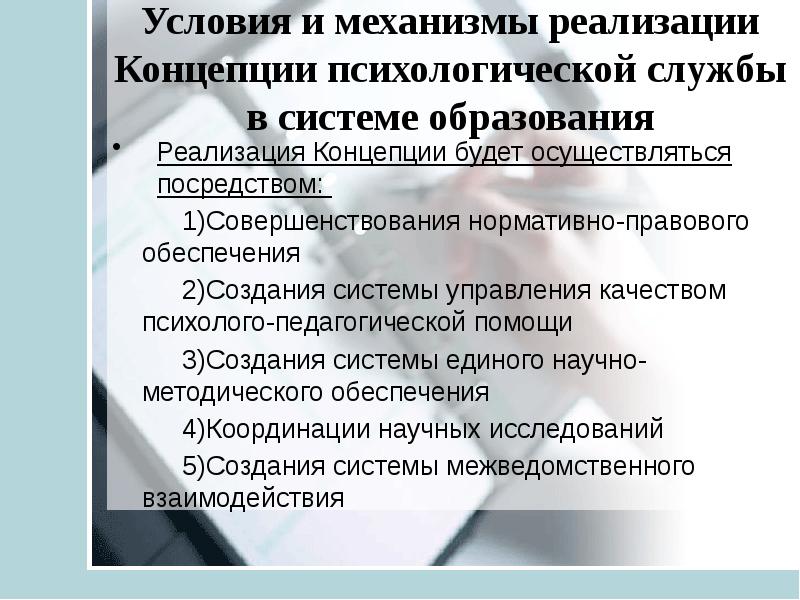 Условия и механизмы реализации Концепции психологической службы в системе образования

• Реализация Концепции будет осуществляться посредством:

1)Совершенствования нормативно-правового обеспечения

2)Создания системы управления качеством психолого-педагогической помощи

3)Создания системы единого научно-методического обеспечения

4)Координации научных исследований

5)Создания системы межведомственного взаимодействия